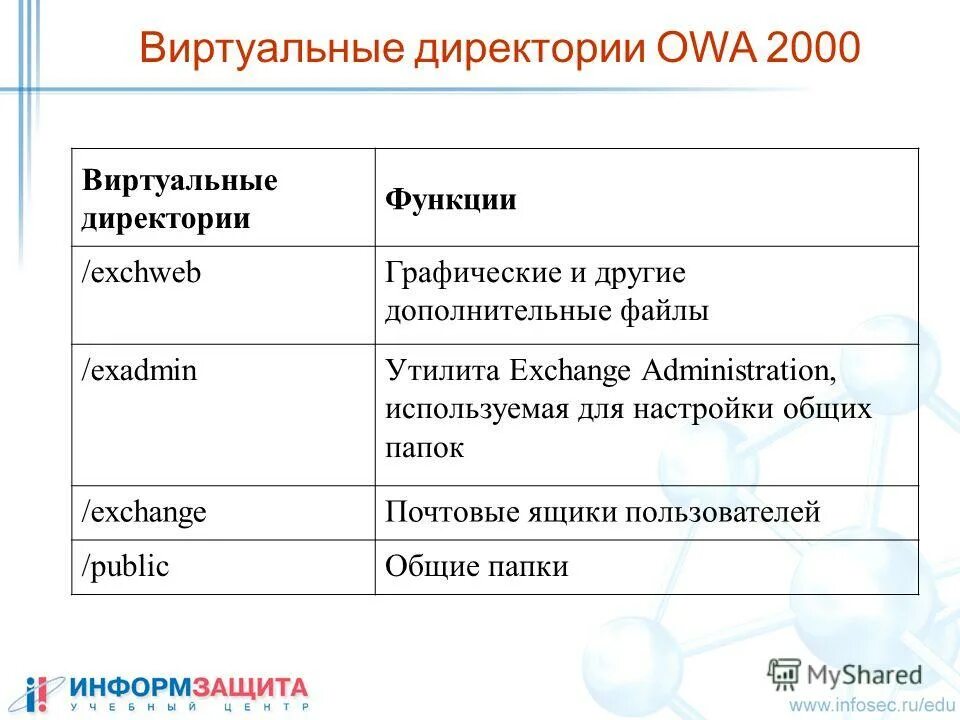 Виртуальные директории OWA 2000

| Виртуальные директории | Функции |
|---|---|
| /exchweb | Графические и другие дополнительные файлы |
| /exadmin | Утилита Exchange Administration, используемая для настройки общих папок |
| /exchange | Почтовые ящики пользователей |
| /public | Общие папки |

ИНФОРМЗАЩИТА
УЧЕБНЫЙ ЦЕНТР

MyShared

www.infosec.ru/edu